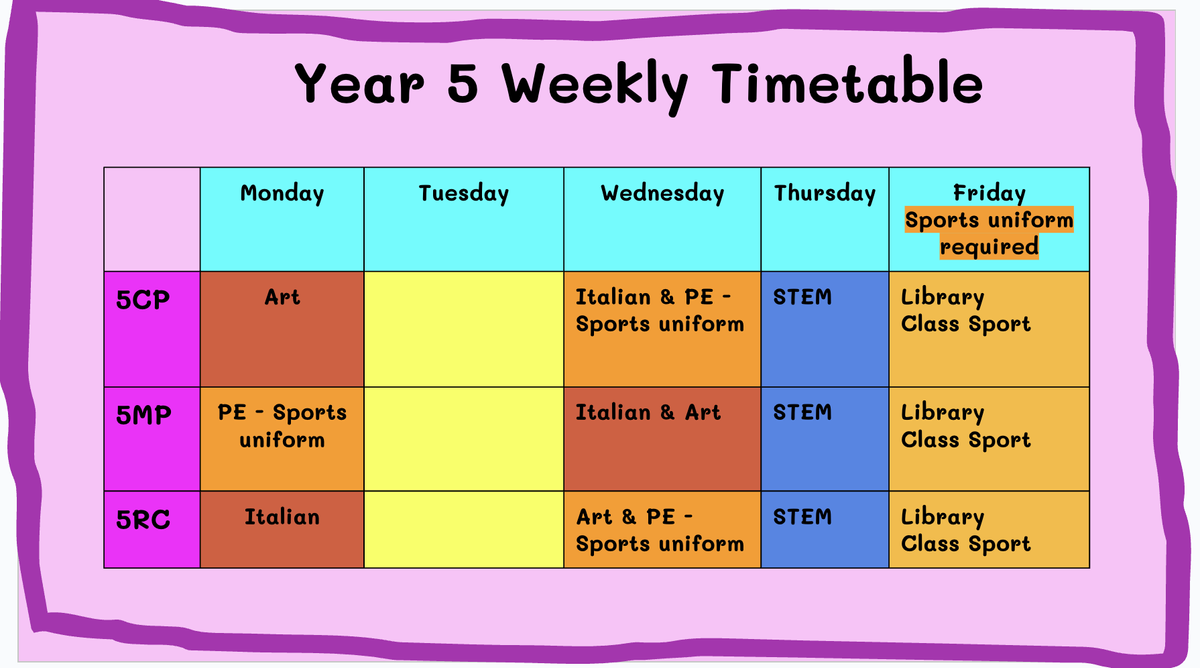 Year 5 Weekly Timetable

| | Monday | Tuesday | Wednesday | Thursday | Friday Sports uniform required |
|---|---|---|---|---|---|
| 5CP | Art | | Italian & PE - Sports uniform | STEM | Library Class Sport |
| 5MP | PE - Sports uniform | | Italian & Art | STEM | Library Class Sport |
| 5RC | Italian | | Art & PE - Sports uniform | STEM | Library Class Sport |